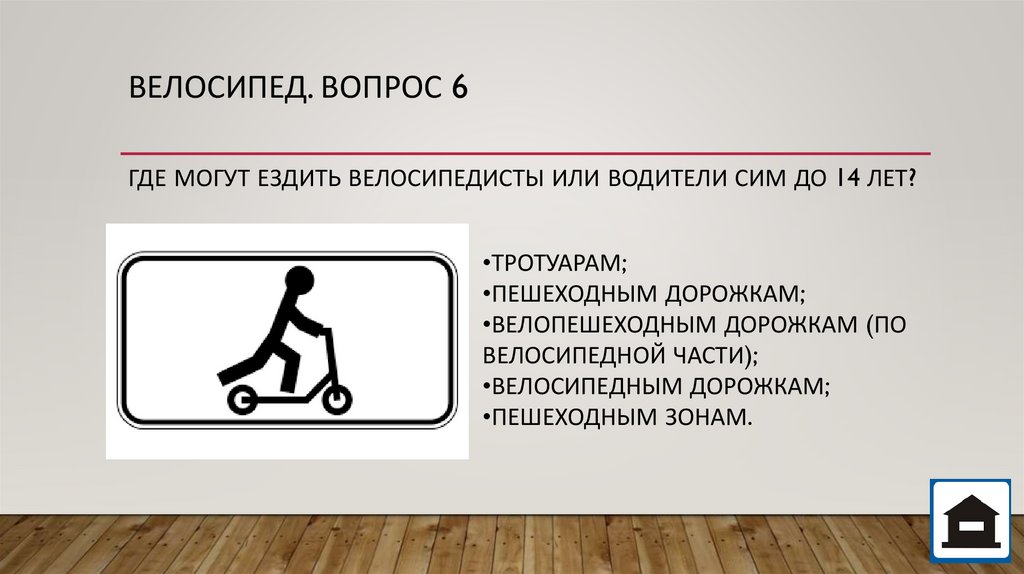 ВЕЛОСИПЕД. ВОПРОС 6

ГДЕ МОГУТ ЕЗДИТЬ ВЕЛОСИПЕДИСТЫ ИЛИ ВОДИТЕЛИ СИМ ДО 14 ЛЕТ?

•ТРОТУАРАМ;
•ПЕШЕХОДНЫМ ДОРОЖКАМ;
•ВЕЛОПЕШЕХОДНЫМ ДОРОЖКАМ (ПО ВЕЛОСИПЕДНОЙ ЧАСТИ);
•ВЕЛОСИПЕДНЫМ ДОРОЖКАМ;
•ПЕШЕХОДНЫМ ЗОНАМ.